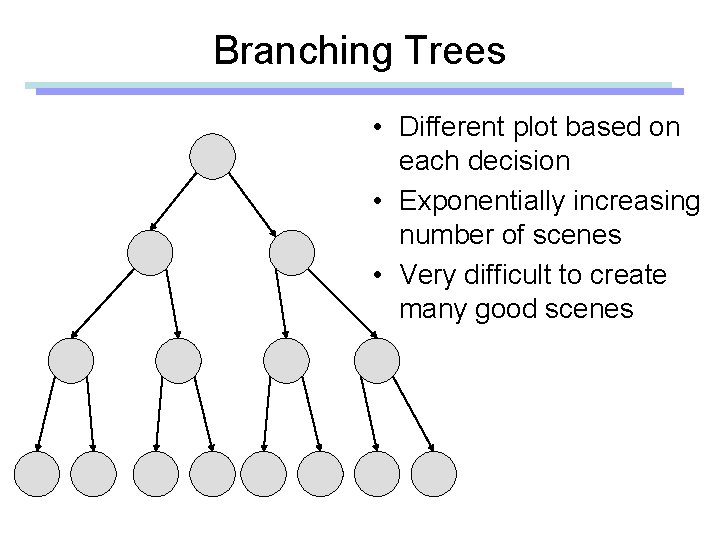 Branching Trees

• Different plot based on each decision
• Exponentially increasing number of scenes
• Very difficult to create many good scenes